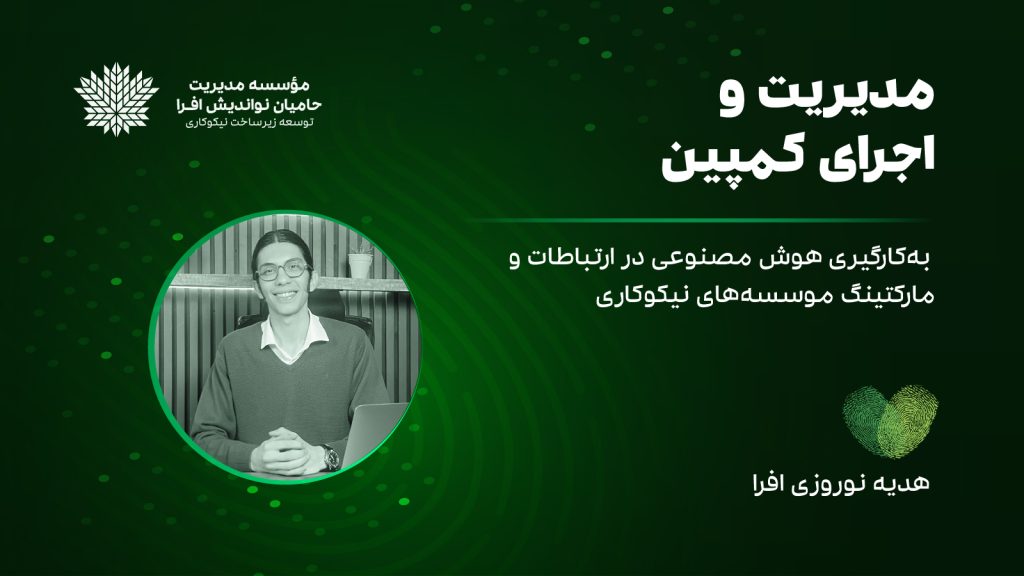 مؤسسه مدیریت
حامیان نواندیش افرا
توسعه زیرساخت نیکوکاری

مدیریت و
اجرای کمپین

به‌کارگیری هوش مصنوعی در ارتباطات و مارکتینگ موسسه‌های نیکوکاری

هدیه نوروزی افرا